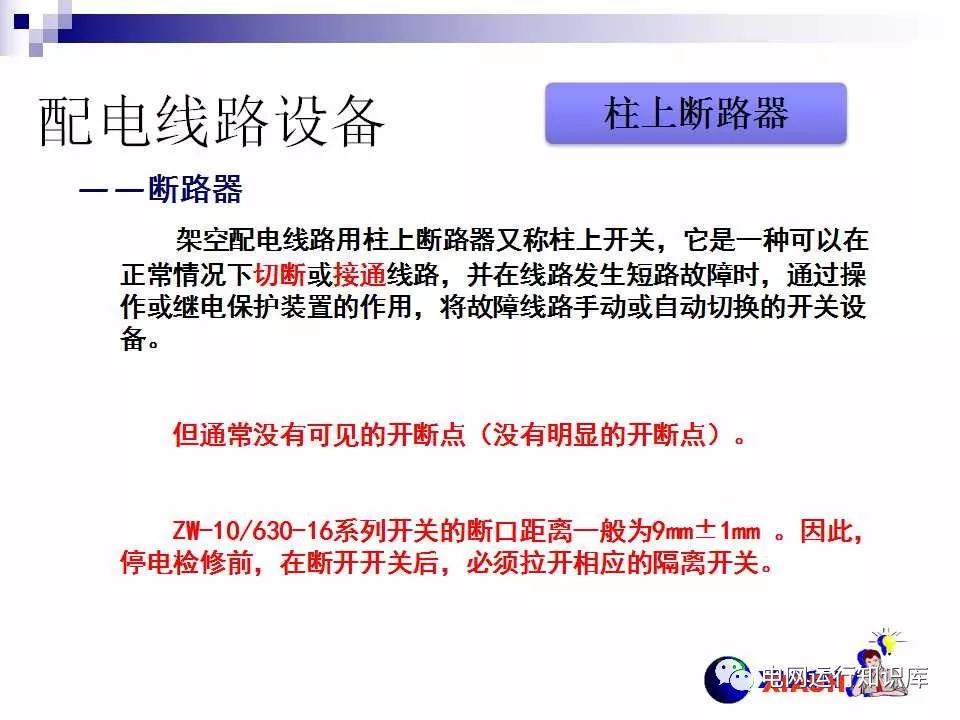 配电线路设备

柱上断路器

——断路器

架空配电线路用柱上断路器又称柱上开关，它是一种可以在正常情况下切断或接通线路，并在线路发生短路故障时，通过操作或继电保护装置的作用，将故障线路手动或自动切换的开关设备。

但通常没有可见的开断点（没有明显的开断点）。

ZW-10/630-16系列开关的断口距离一般为9mm±1mm 。因此，停电检修前，在断开开关后，必须拉开相应的隔离开关。

电网运行知识库